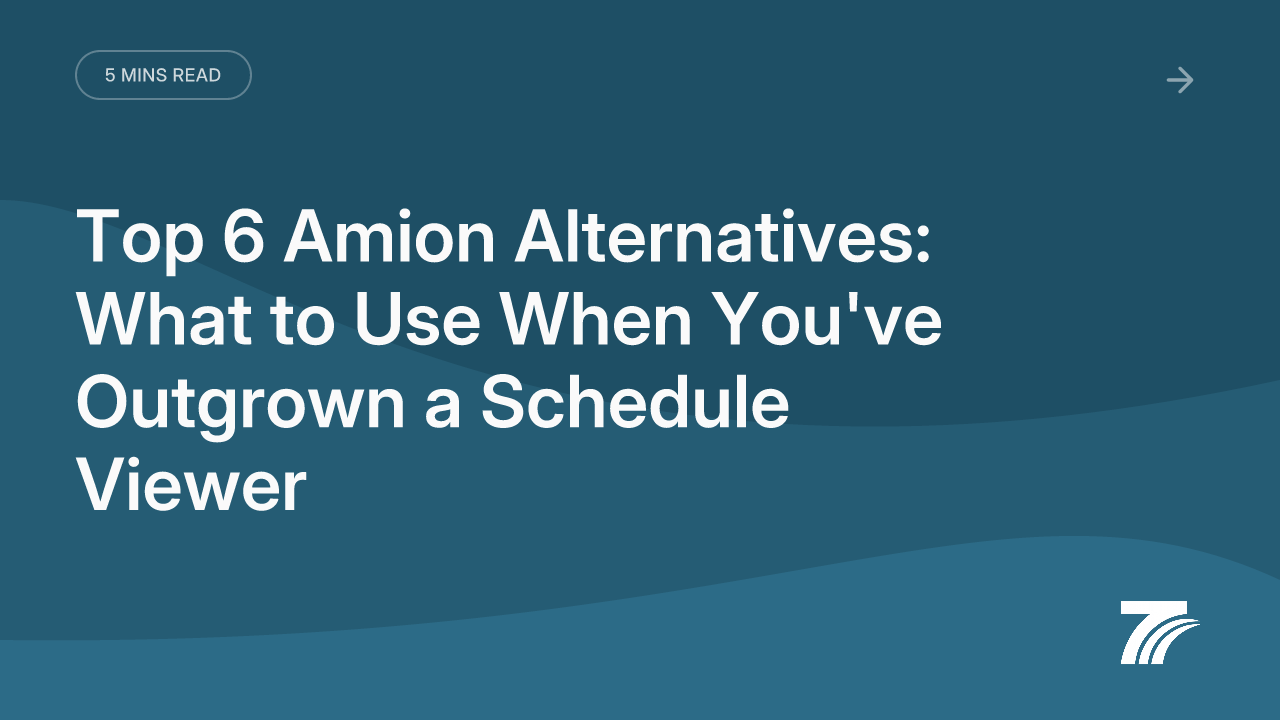 5 MINS READ

Top 6 Amion Alternatives: What to Use When You've Outgrown a Schedule Viewer